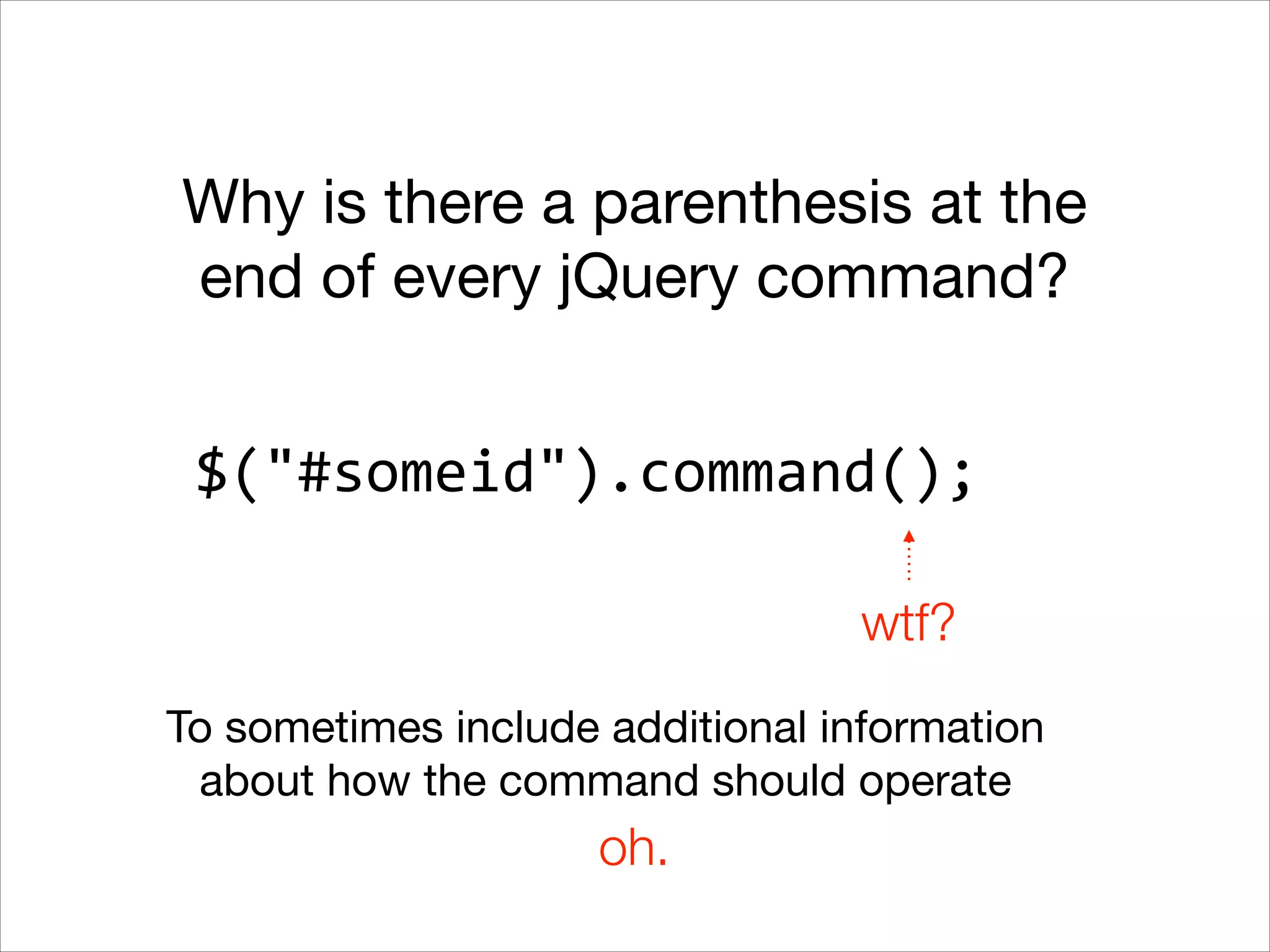 Why is there a parenthesis at the end of every jQuery command?

$("#someid").command();

wtf?

To sometimes include additional information about how the command should operate

oh.